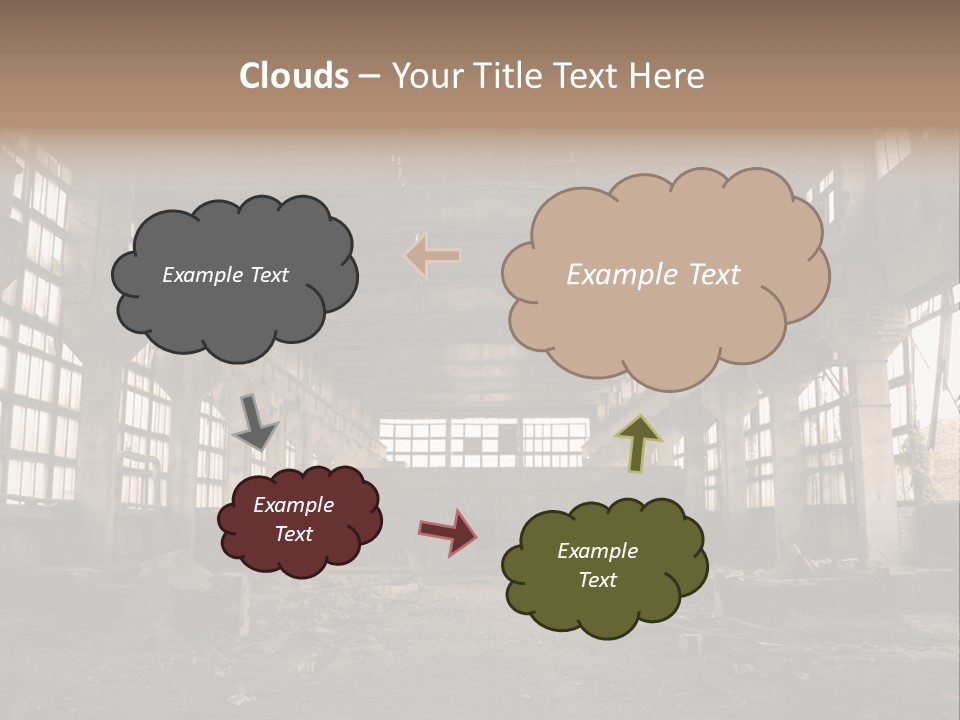 Clouds – Your Title Text Here

Example Text

Example Text

Example Text

Example Text